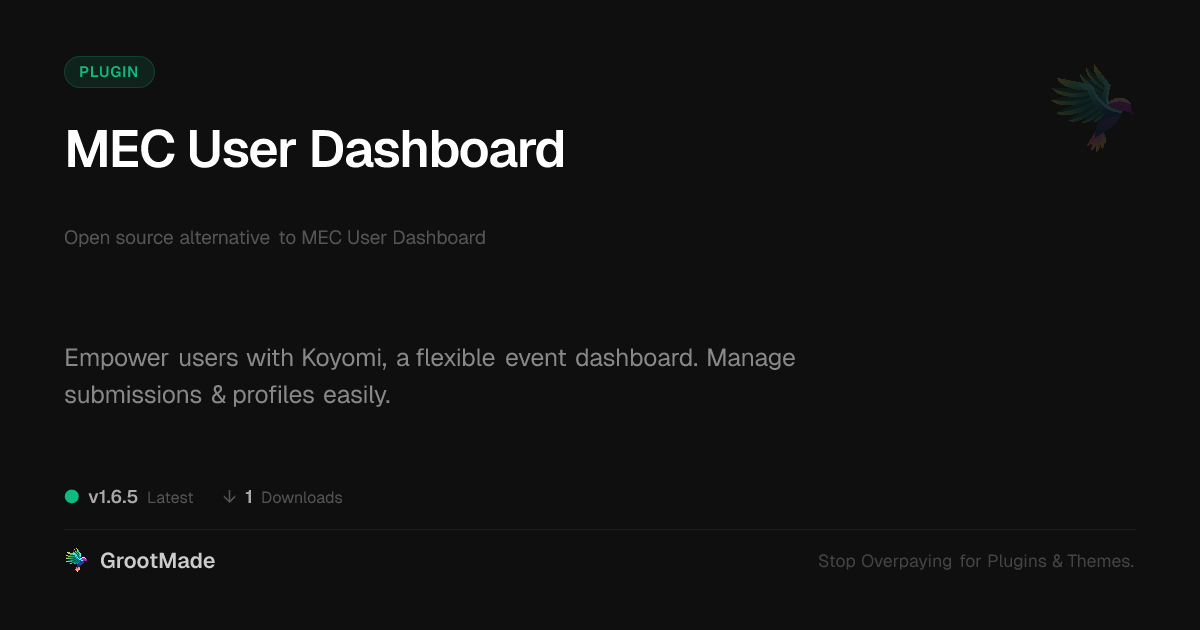 PLUGIN

MEC User Dashboard

Open source alternative to MEC User Dashboard

Empower users with Koyomi, a flexible event dashboard. Manage submissions & profiles easily.

v1.6.5 Latest ↓ 1 Downloads

GrootMade

Stop Overpaying for Plugins & Themes.